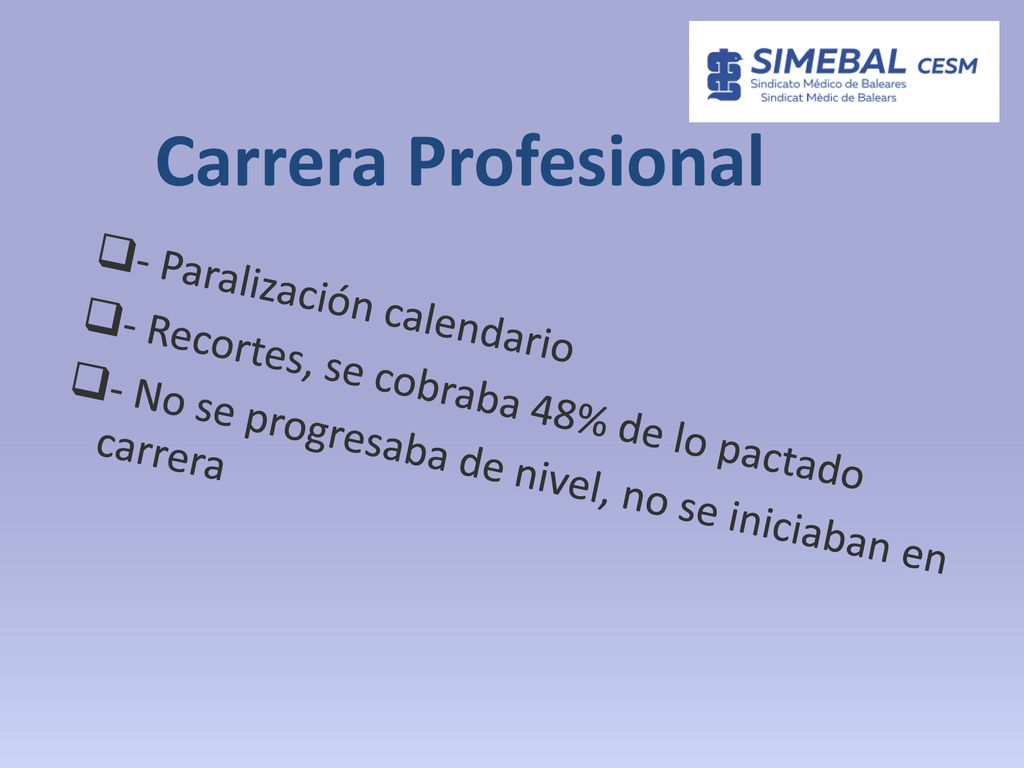 SIMEBAL CESM
Sindicato Médico de Baleares
Sindicat Mèdic de Balears

Carrera Profesional

- Paralización calendario

- Recortes, se cobraba 48% de lo pactado

- No se progresaba de nivel, no se iniciaban en carrera